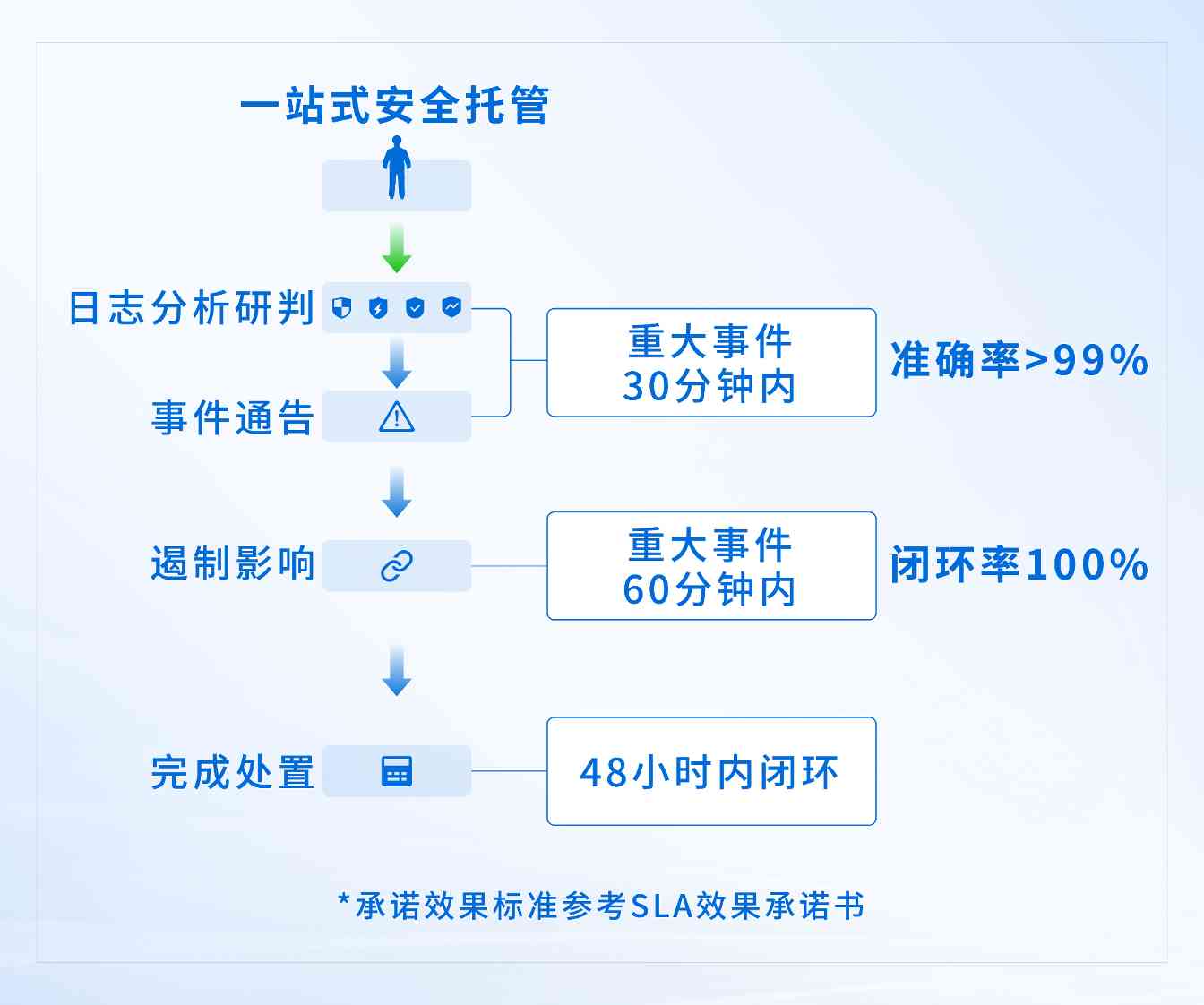 一站式安全托管

日志分析研判

事件通告

重大事件
30分钟内

准确率>99%

遏制影响

重大事件
60分钟内

闭环率100%

完成处置

48小时内闭环

*承诺效果标准参考SLA效果承诺书